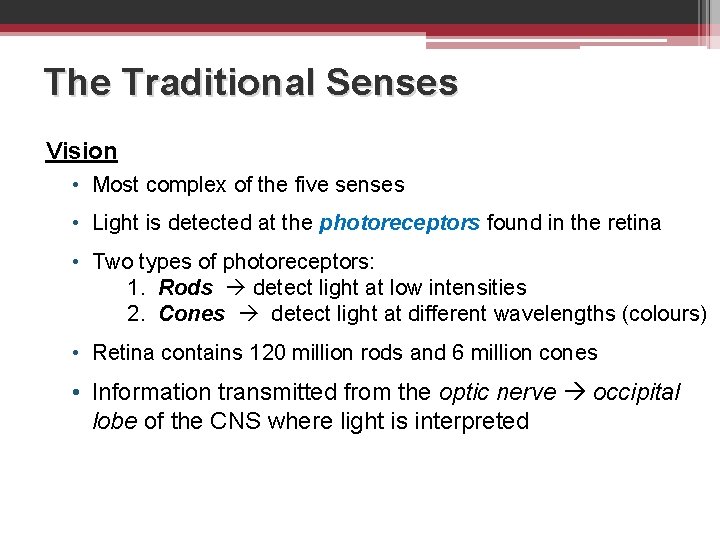 The Traditional Senses

Vision

• Most complex of the five senses

• Light is detected at the photoreceptors found in the retina

• Two types of photoreceptors:
1. Rods → detect light at low intensities
2. Cones → detect light at different wavelengths (colours)

• Retina contains 120 million rods and 6 million cones

• Information transmitted from the optic nerve → occipital lobe of the CNS where light is interpreted